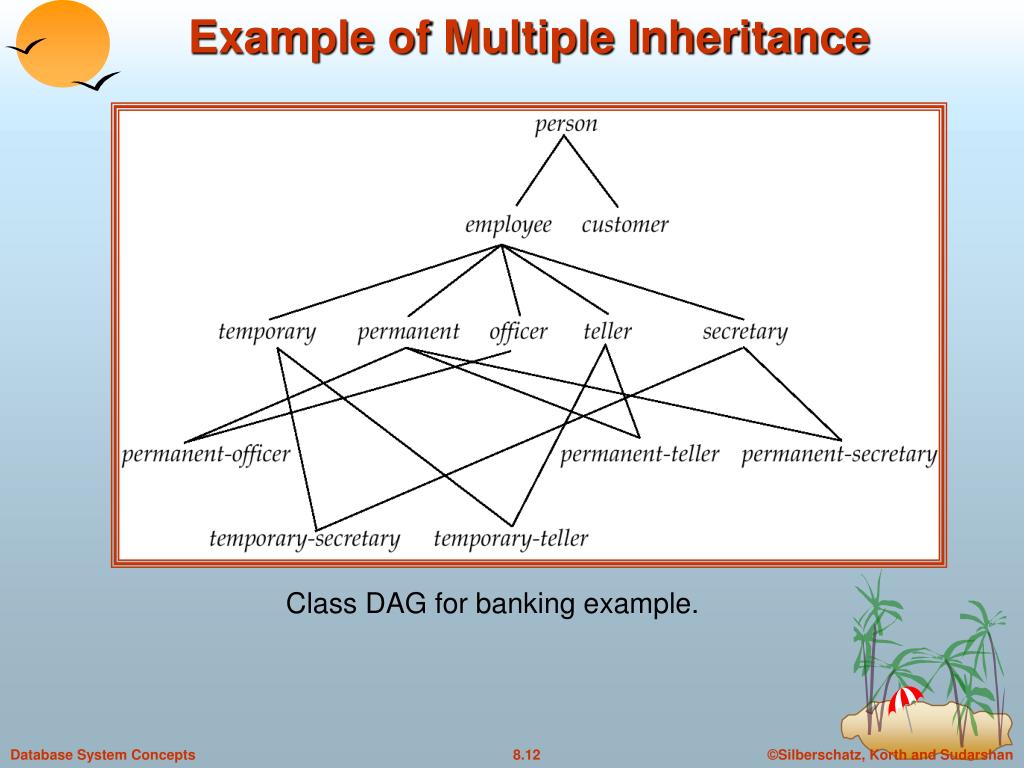 Example of Multiple Inheritance

person

employee customer

temporary permanent officer teller secretary

permanent-officer permanent-teller permanent-secretary

temporary-secretary temporary-teller

Class DAG for banking example.

Database System Concepts 8.12 ©Silberschatz, Korth and Sudarshan